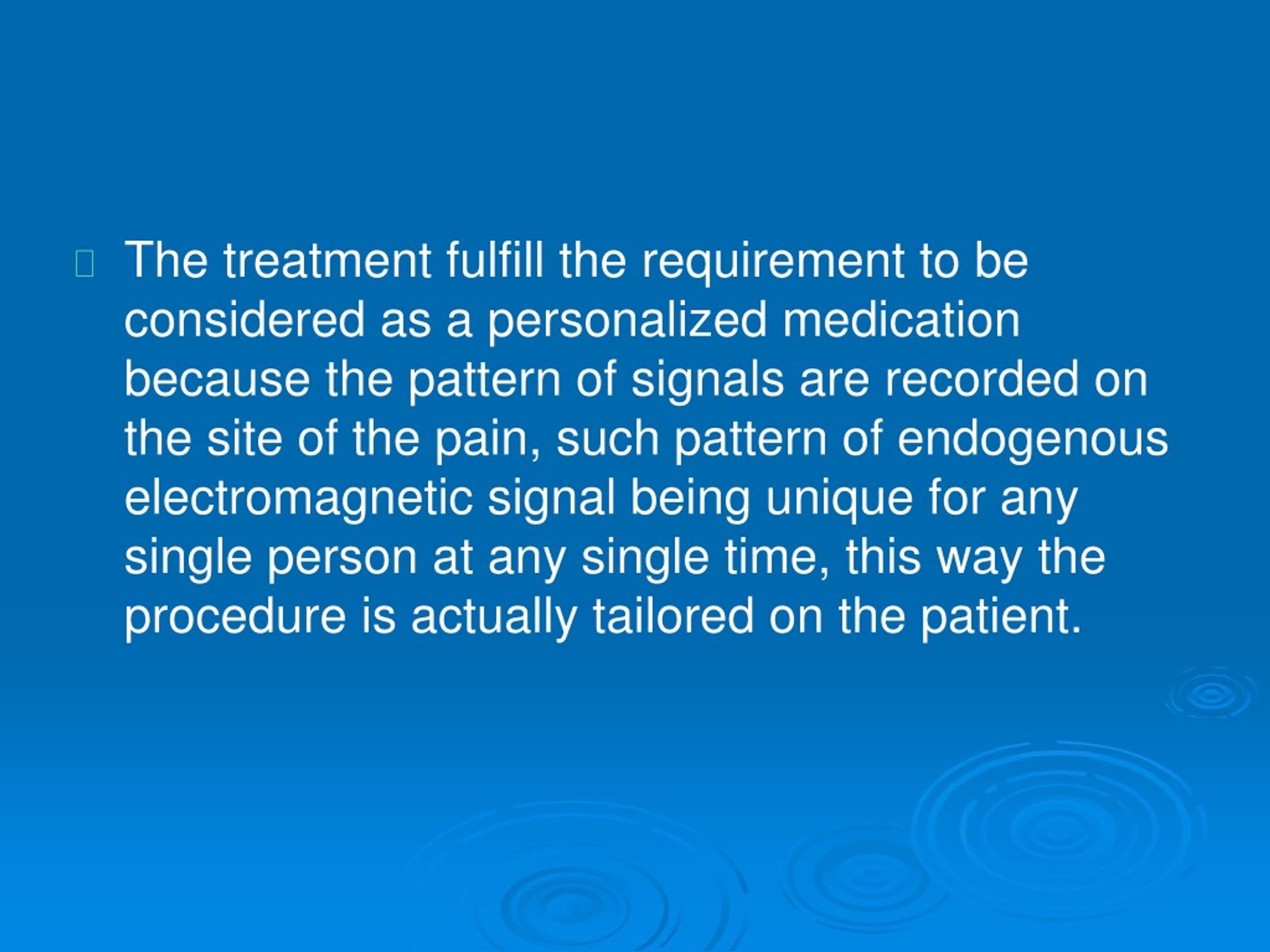 The treatment fulfill the requirement to be considered as a personalized medication because the pattern of signals are recorded on the site of the pain, such pattern of endogenous electromagnetic signal being unique for any single person at any single time, this way the procedure is actually tailored on the patient.